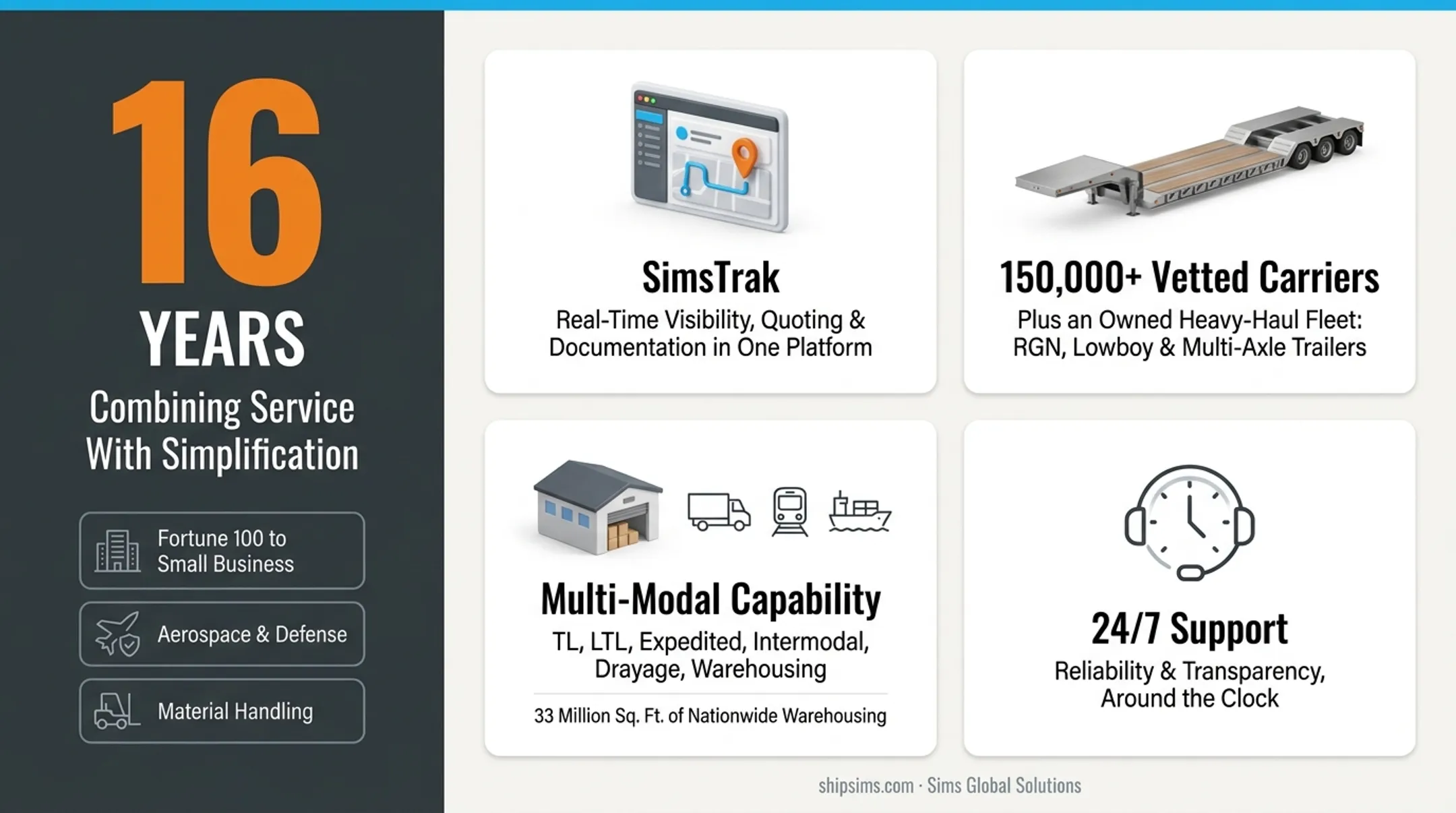 16
YEARS
Combining Service With Simplification

Fortune 100 to Small Business

Aerospace & Defense

Material Handling

SimsTrak
Real-Time Visibility, Quoting & Documentation in One Platform

150,000+ Vetted Carriers
Plus an Owned Heavy-Haul Fleet: RGN, Lowboy & Multi-Axle Trailers

Multi-Modal Capability
TL, LTL, Expedited, Intermodal, Drayage, Warehousing

33 Million Sq. Ft. of Nationwide Warehousing

24/7 Support
Reliability & Transparency, Around the Clock

shipsims.com · Sims Global Solutions